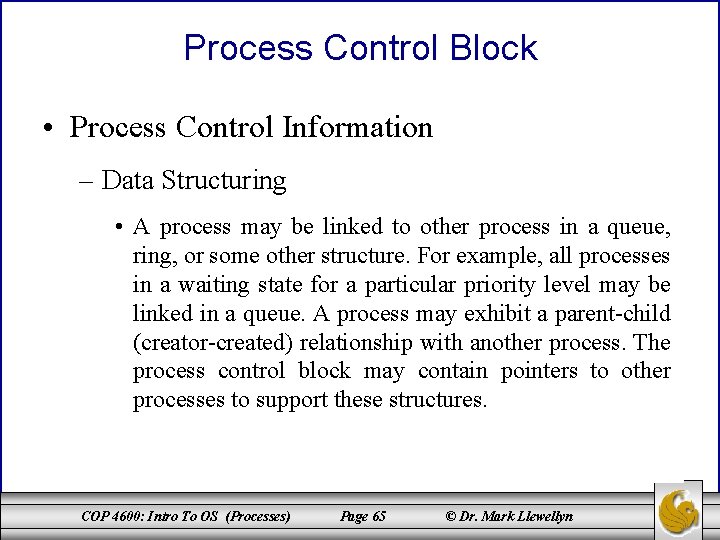 Process Control Block

• Process Control Information

– Data Structuring

• A process may be linked to other process in a queue, ring, or some other structure. For example, all processes in a waiting state for a particular priority level may be linked in a queue. A process may exhibit a parent-child (creator-created) relationship with another process. The process control block may contain pointers to other processes to support these structures.

COP 4600: Intro To OS (Processes) Page 65 © Dr. Mark Llewellyn